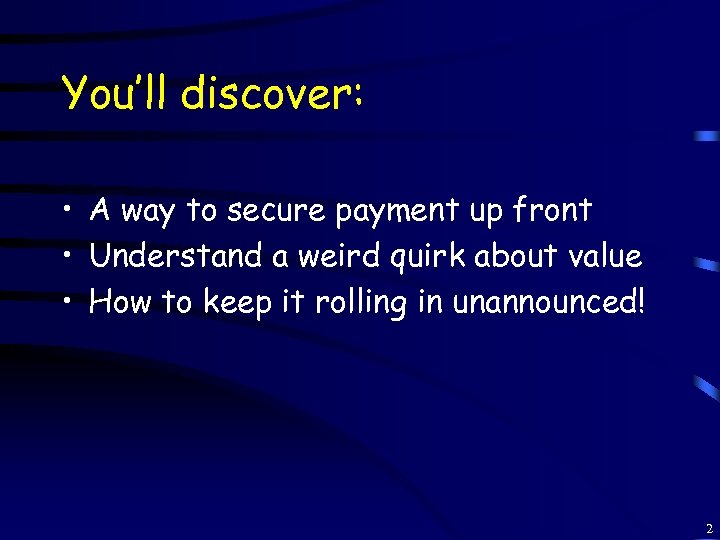 You'll discover:

• A way to secure payment up front
• Understand a weird quirk about value
• How to keep it rolling in unannounced!

2